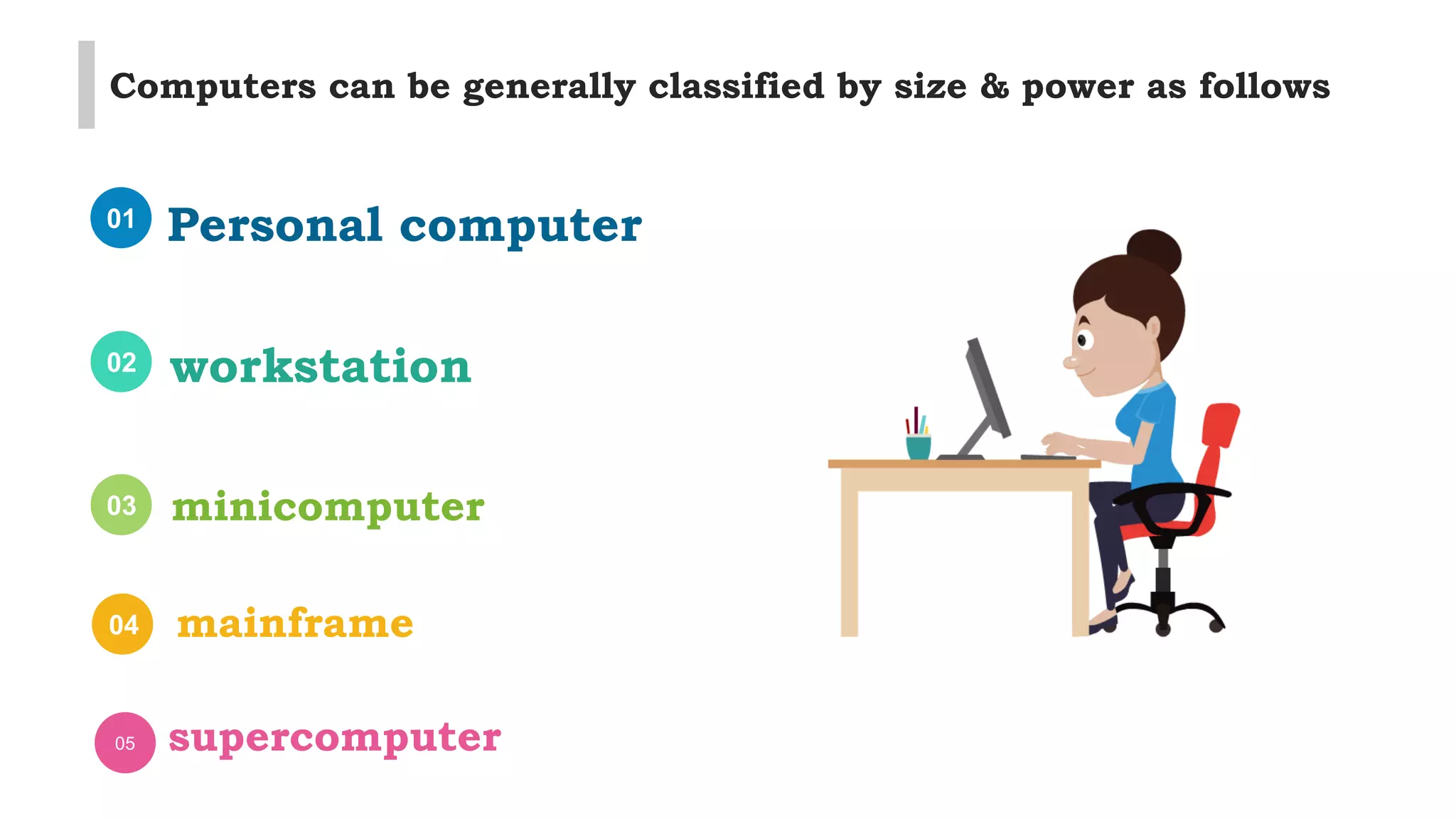 Computers can be generally classified by size & power as follows

01 Personal computer

02 workstation

03 minicomputer

04 mainframe

05 supercomputer